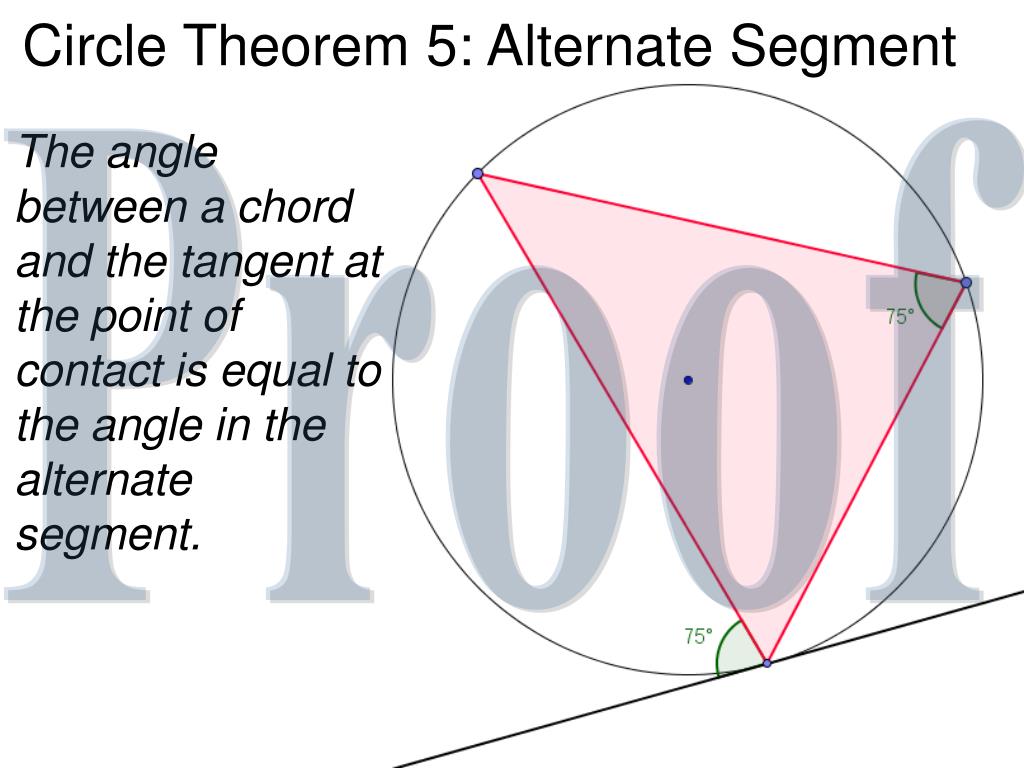 Circle Theorem 5: Alternate Segment

The angle between a chord and the tangent at the point of contact is equal to the angle in the alternate segment.

Proof

75°

75°